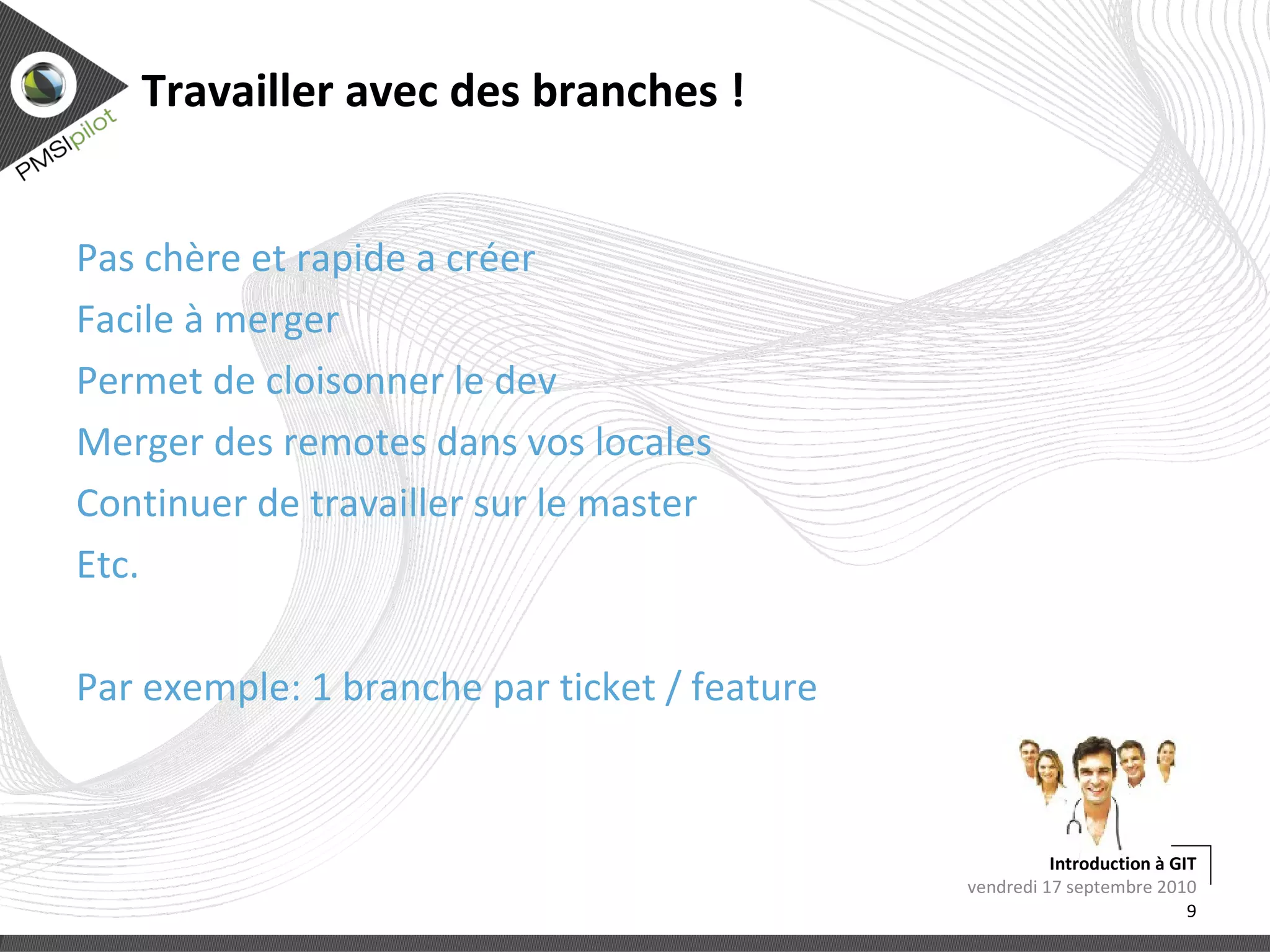 PMSIpilot

Travailler avec des branches !

Pas chère et rapide a créer

Facile à merger

Permet de cloisonner le dev

Merger des remotes dans vos locales

Continuer de travailler sur le master

Etc.

Par exemple: 1 branche par ticket / feature

Introduction à GIT
vendredi 17 septembre 2010
9